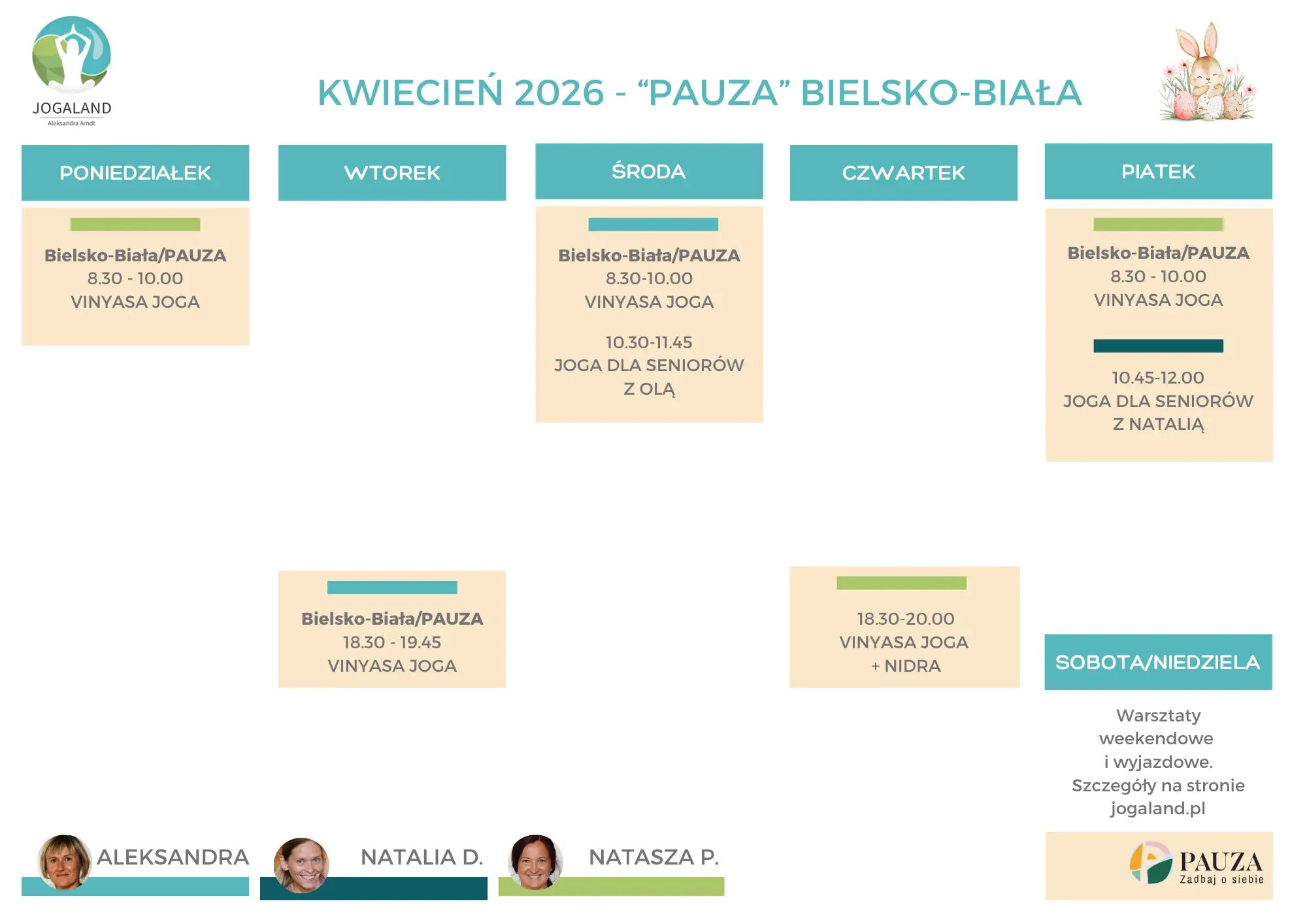 JOGALAND
Aleksandra Arndt

KWIECIEŃ 2026 - “PAUZA” BIELSKO-BIAŁA

PONIEDZIAŁEK

Bielsko-Biała/PAUZA
8.30 - 10.00
VINYASA JOGA

WTOREK

Bielsko-Biała/PAUZA
18.30 - 19.45
VINYASA JOGA

ŚRODA

Bielsko-Biała/PAUZA
8.30-10.00
VINYASA JOGA

10.30-11.45
JOGA DLA SENIORÓW
Z OLĄ

CZWARTEK

18.30-20.00
VINYASA JOGA
+ NIDRA

PIATEK

Bielsko-Biała/PAUZA
8.30 - 10.00
VINYASA JOGA

10.45-12.00
JOGA DLA SENIORÓW
Z NATALIĄ

SOBOTA/NIEDZIELA

Warsztaty weekendowe i wyjazdowe. Szczegóły na stronie jogaland.pl

ALEKSANDRA

NATALIA D.

NATASZA P.

PAUZA
Zadbaj o siebie